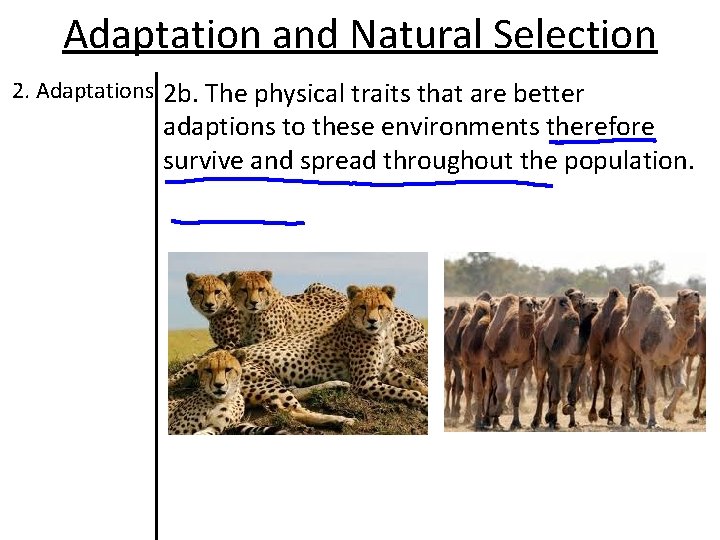 Adaptation and Natural Selection

2. Adaptations

2b. The physical traits that are better adaptions to these environments therefore survive and spread throughout the population.